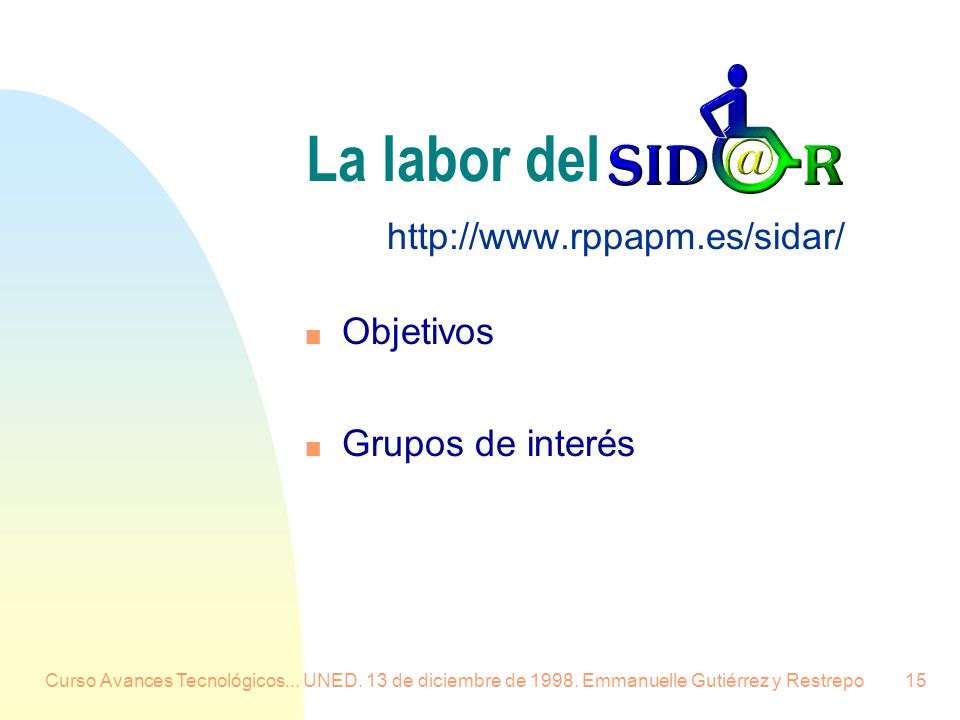 La labor del SID@R

http://www.rppapm.es/sidar/

Objetivos

Grupos de interés

Curso Avances Tecnológicos... UNED. 13 de diciembre de 1998. Emmanuelle Gutiérrez y Restrepo 15